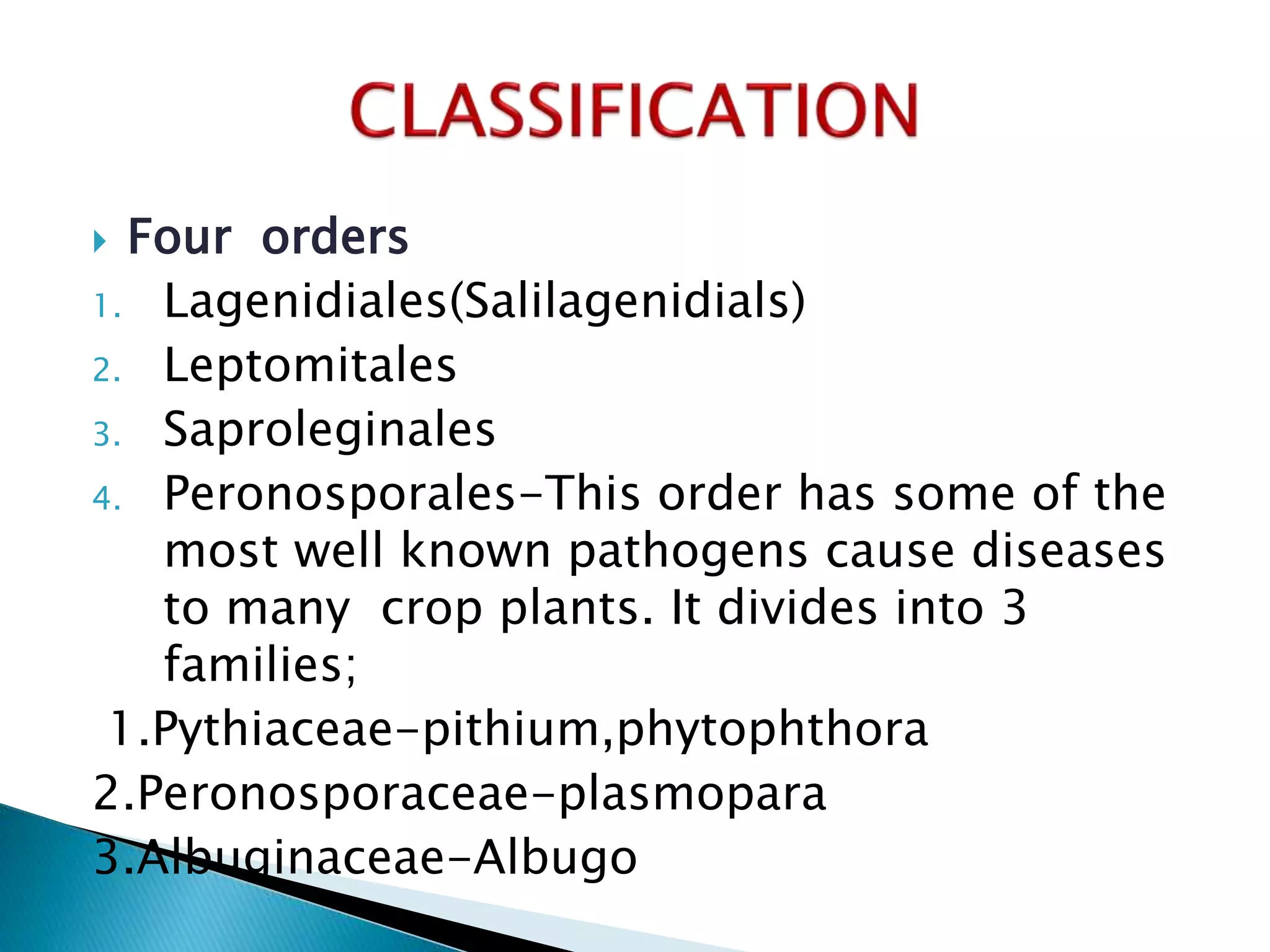 CLASSIFICATION

Four orders

1. Lagenidiales(Salilagenidials)
2. Leptomitales
3. Saproleginales
4. Peronosporales-This order has some of the most well known pathogens cause diseases to many crop plants. It divides into 3 families;

1.Pythiaceae-pithium,phytophthora
2.Peronosporaceae-plasmopara
3.Albuginaceae-Albugo